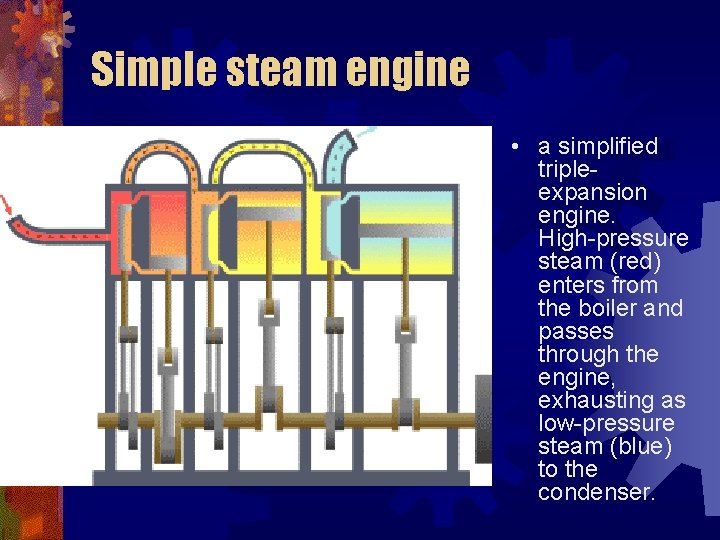 Simple steam engine

• a simplified triple-expansion engine. High-pressure steam (red) enters from the boiler and passes through the engine, exhausting as low-pressure steam (blue) to the condenser.